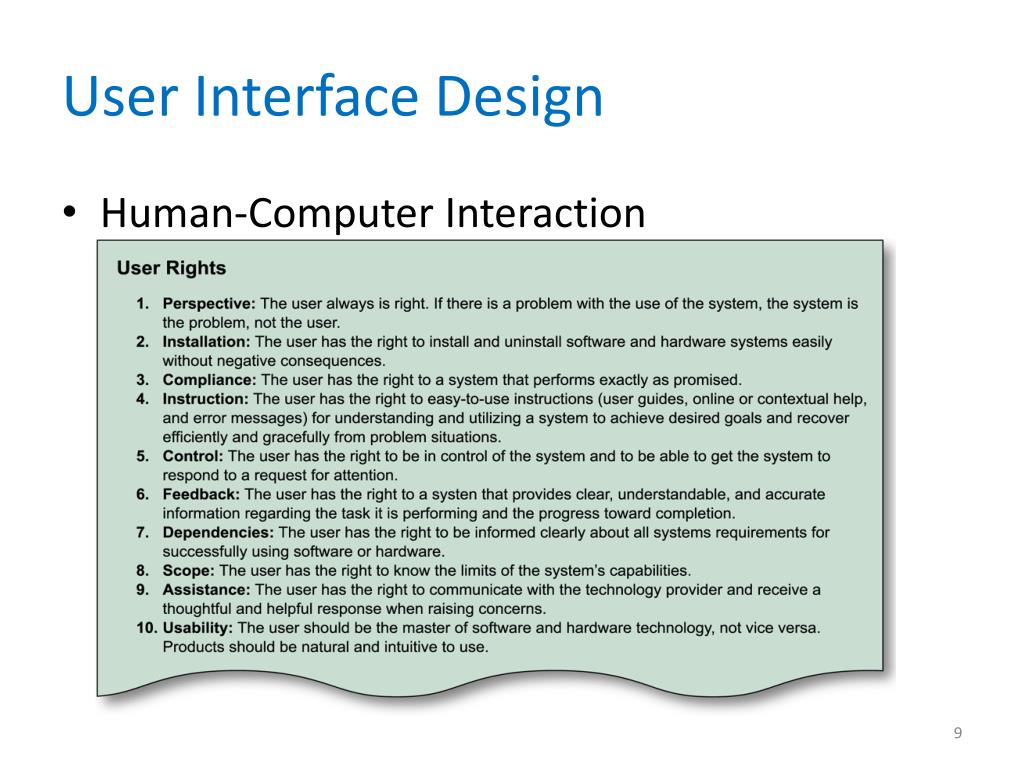 User Interface Design

• Human-Computer Interaction

User Rights

1. **Perspective:** The user always is right. If there is a problem with the use of the system, the system is the problem, not the user.
2. **Installation:** The user has the right to install and uninstall software and hardware systems easily without negative consequences.
3. **Compliance:** The user has the right to a system that performs exactly as promised.
4. **Instruction:** The user has the right to easy-to-use instructions (user guides, online or contextual help, and error messages) for understanding and utilizing a system to achieve desired goals and recover efficiently and gracefully from problem situations.
5. **Control:** The user has the right to be in control of the system and to be able to get the system to respond to a request for attention.
6. **Feedback:** The user has the right to a systen that provides clear, understandable, and accurate information regarding the task it is performing and the progress toward completion.
7. **Dependencies:** The user has the right to be informed clearly about all systems requirements for successfully using software or hardware.
8. **Scope:** The user has the right to know the limits of the system's capabilities.
9. **Assistance:** The user has the right to communicate with the technology provider and receive a thoughtful and helpful response when raising concerns.
10. **Usability:** The user should be the master of software and hardware technology, not vice versa. Products should be natural and intuitive to use.

9